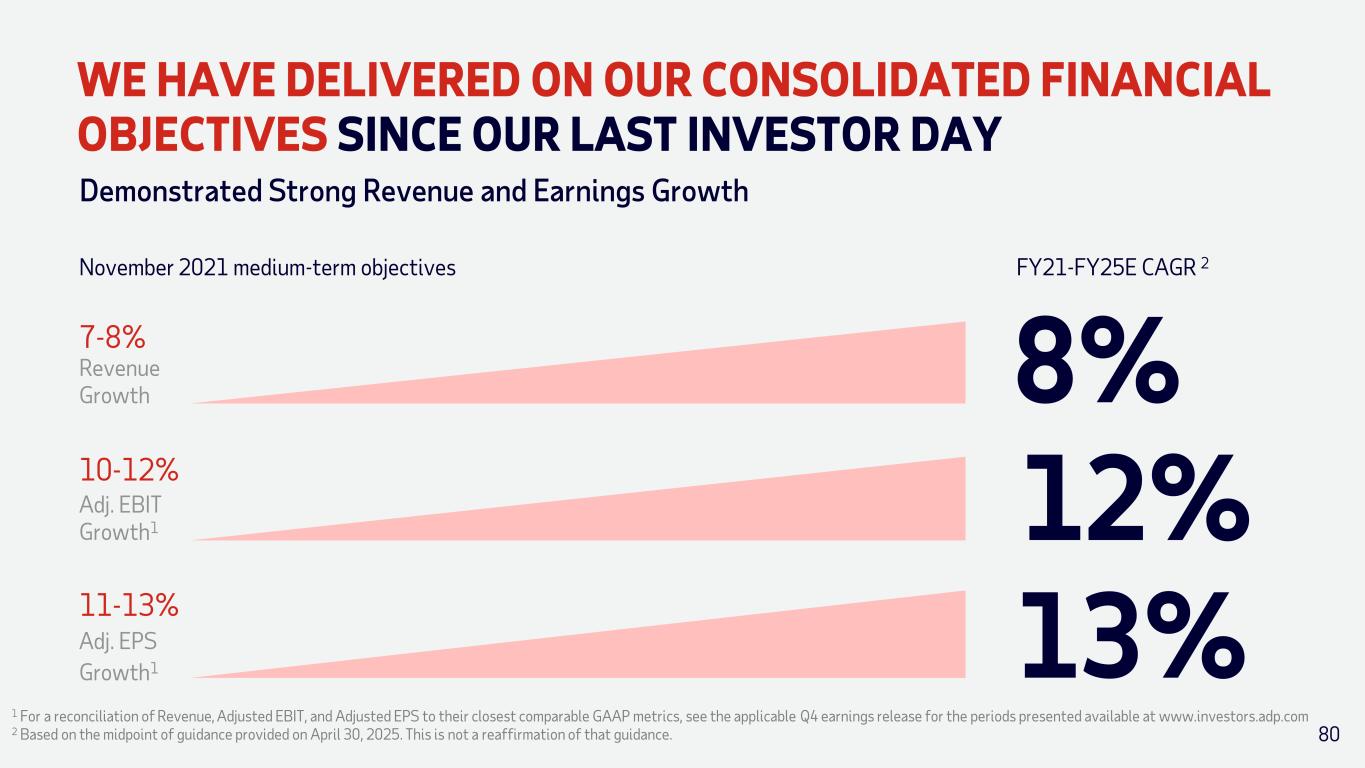 WE HAVE DELIVERED ON OUR CONSOLIDATED FINANCIAL OBJECTIVES SINCE OUR LAST INVESTOR DAY

Demonstrated Strong Revenue and Earnings Growth

November 2021 medium-term objectives

FY21-FY25E CAGR $^2$

7-8%
Revenue Growth

8%

10-12%
Adj. EBIT Growth$^1$

12%

11-13%
Adj. EPS Growth$^1$

13%

$^1$ For a reconciliation of Revenue, Adjusted EBIT, and Adjusted EPS to their closest comparable GAAP metrics, see the applicable Q4 earnings release for the periods presented available at www.investors.adp.com
$^2$ Based on the midpoint of guidance provided on April 30, 2025. This is not a reaffirmation of that guidance.

80